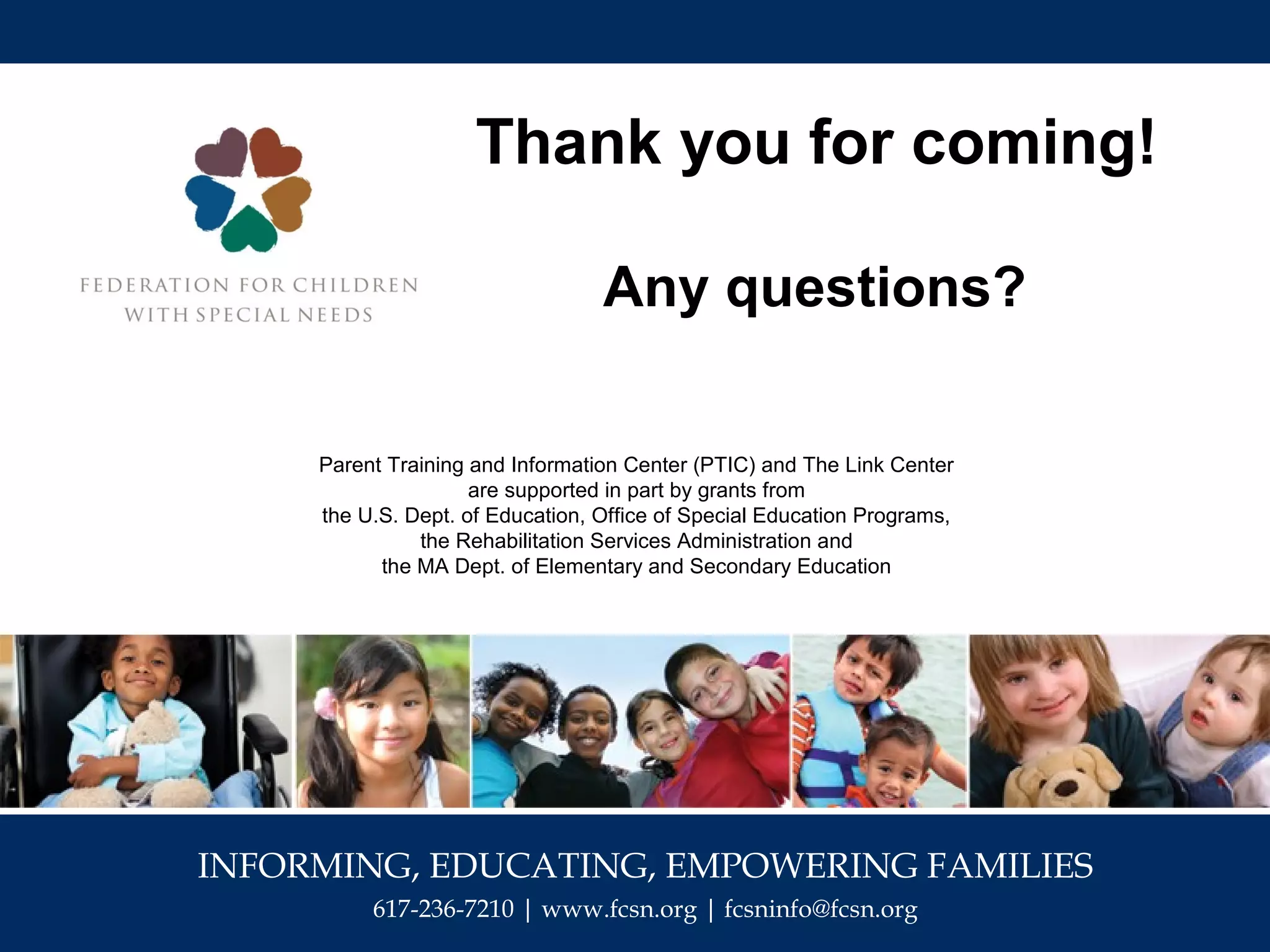 FEDERATION FOR CHILDREN WITH SPECIAL NEEDS

Thank you for coming!

Any questions?

Parent Training and Information Center (PTIC) and The Link Center are supported in part by grants from the U.S. Dept. of Education, Office of Special Education Programs, the Rehabilitation Services Administration and the MA Dept. of Elementary and Secondary Education

INFORMING, EDUCATING, EMPOWERING FAMILIES

617-236-7210 | www.fcsn.org | fcsninfo@fcsn.org